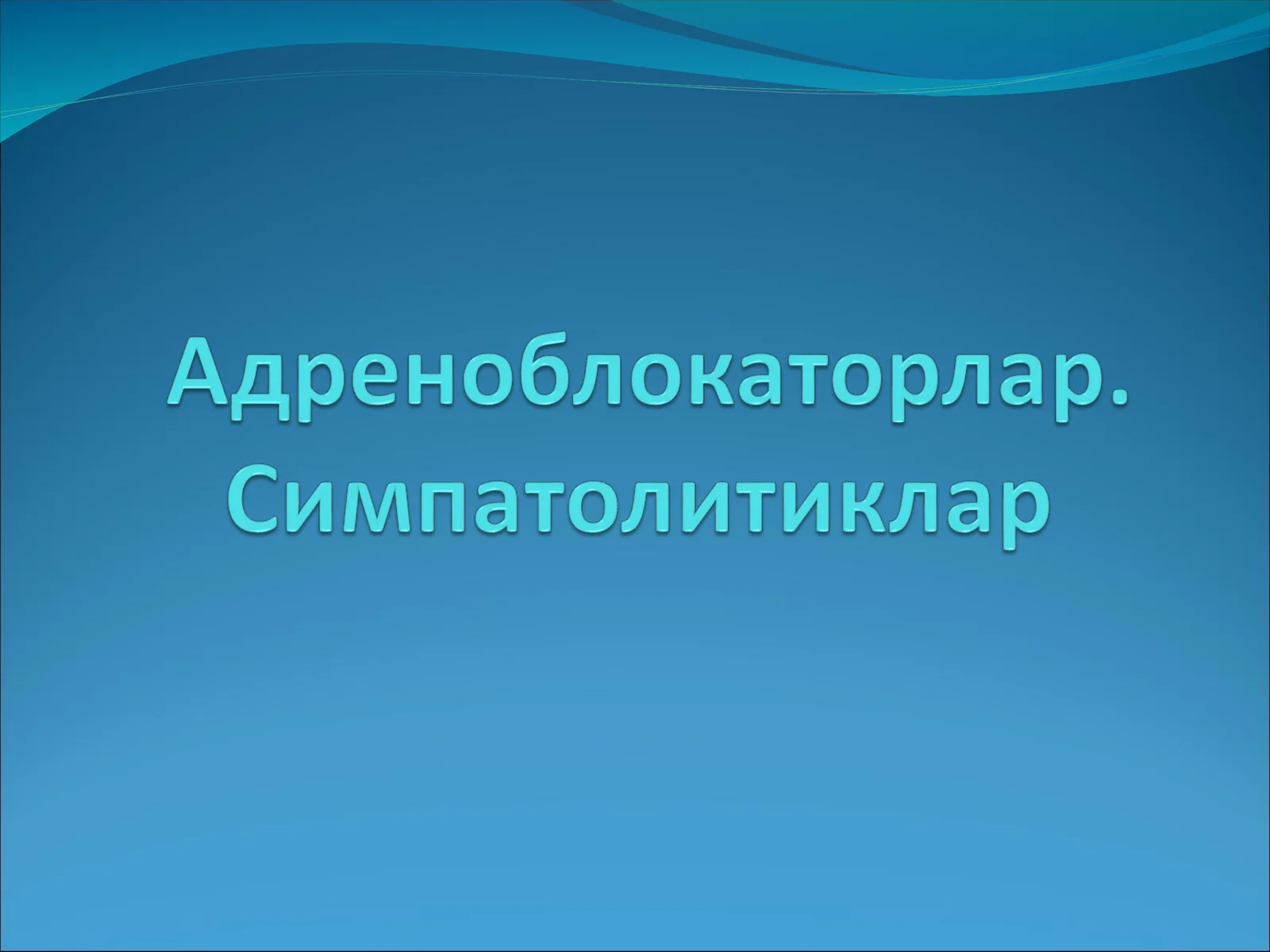 Адреноблокаторлар. Симпатолитиклар